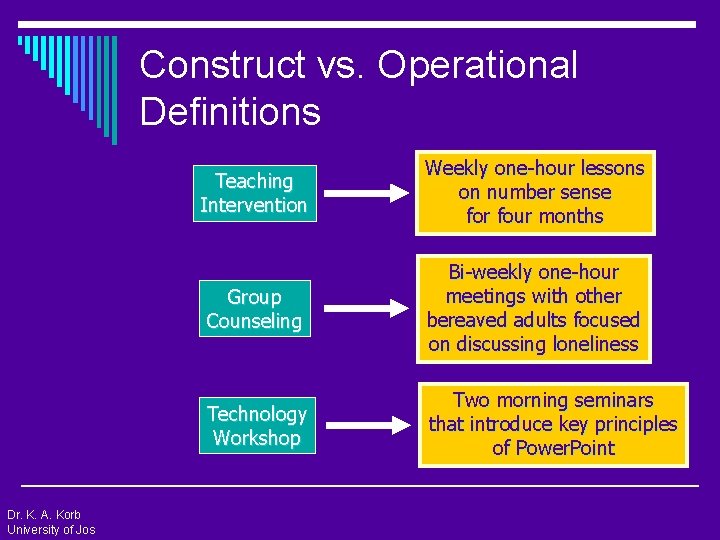 Construct vs. Operational Definitions

Teaching Intervention

Weekly one-hour lessons on number sense for four months

Group Counseling

Bi-weekly one-hour meetings with other bereaved adults focused on discussing loneliness

Technology Workshop

Two morning seminars that introduce key principles of PowerPoint

Dr. K. A. Korb
University of Jos